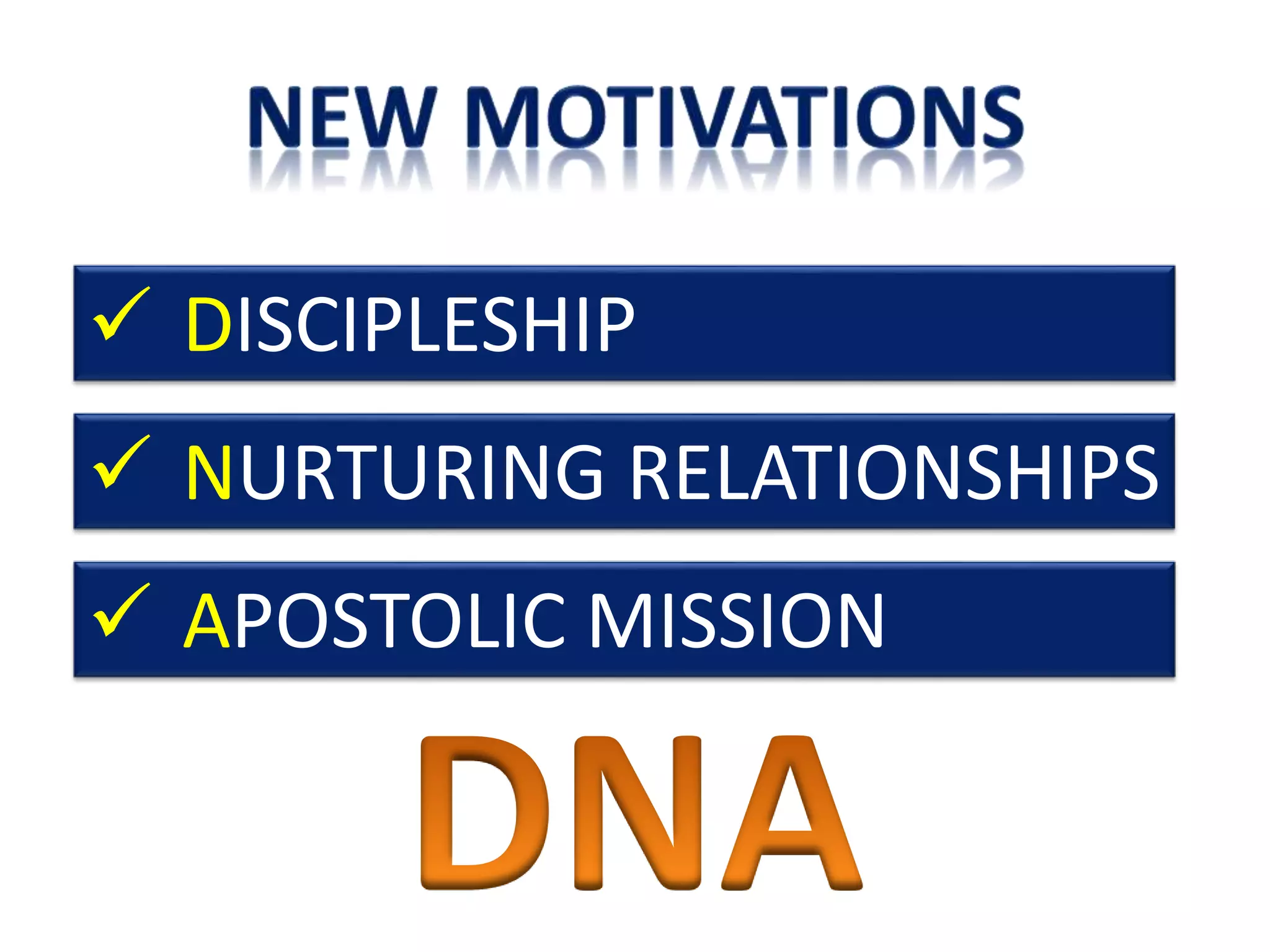 NEW MOTIVATIONS

✓ DISCIPLESHIP

✓ NURTURING RELATIONSHIPS

✓ APOSTOLIC MISSION

DNA